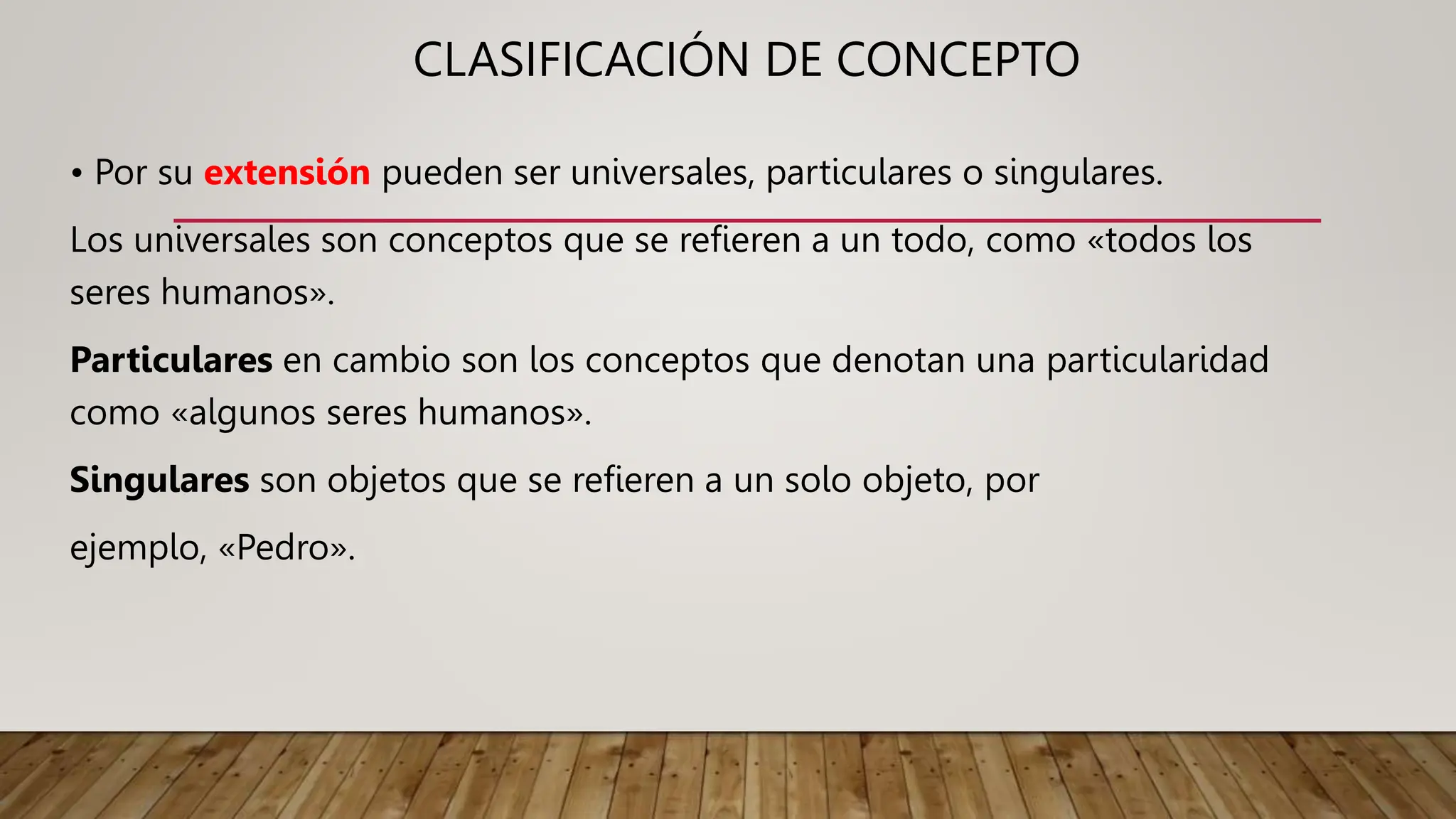 CLASIFICACIÓN DE CONCEPTO

• Por su extensión pueden ser universales, particulares o singulares.

Los universales son conceptos que se refieren a un todo, como «todos los seres humanos».

Particulares en cambio son los conceptos que denotan una particularidad como «algunos seres humanos».

Singulares son objetos que se refieren a un solo objeto, por

ejemplo, «Pedro».